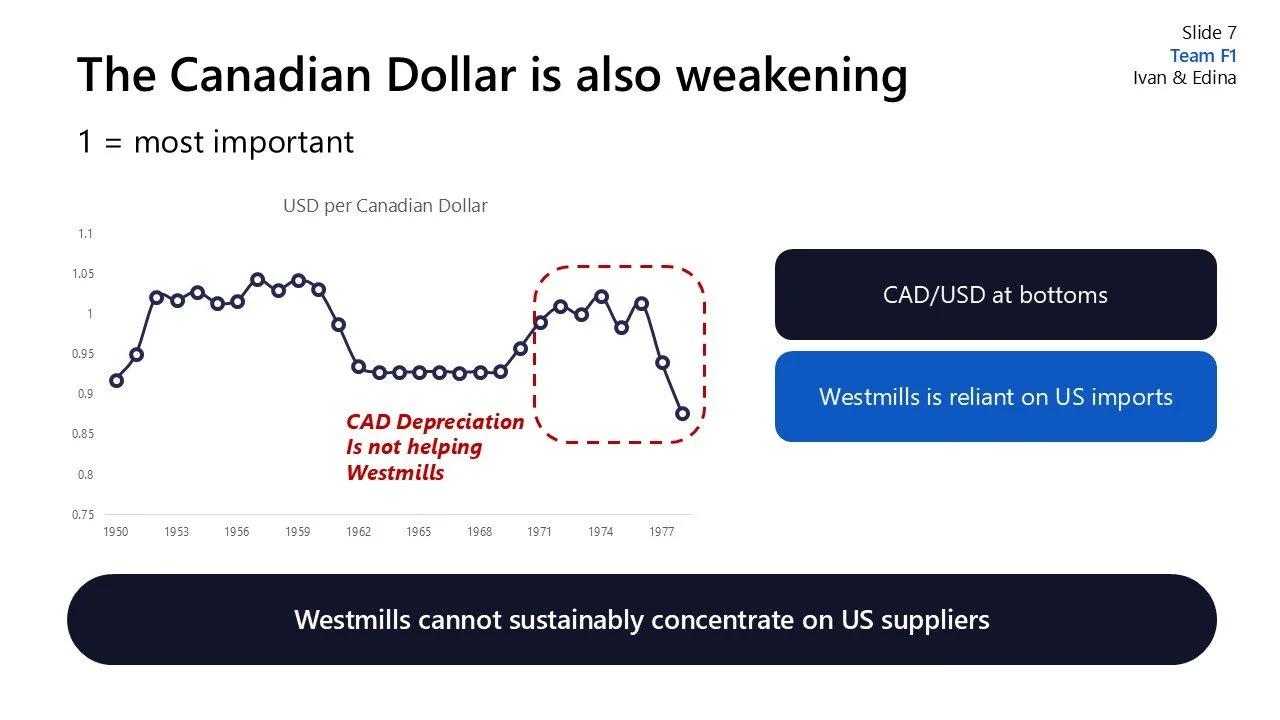 Slide 7
Team F1
Ivan & Edina

The Canadian Dollar is also weakening

1 = most important

USD per Canadian Dollar

1.1
1.05
1
0.95
0.9
0.85
0.8
0.75

1950 1953 1956 1959 1962 1965 1968 1971 1974 1977

CAD Depreciation Is not helping Westmills

CAD/USD at bottoms

Westmills is reliant on US imports

Westmills cannot sustainably concentrate on US suppliers